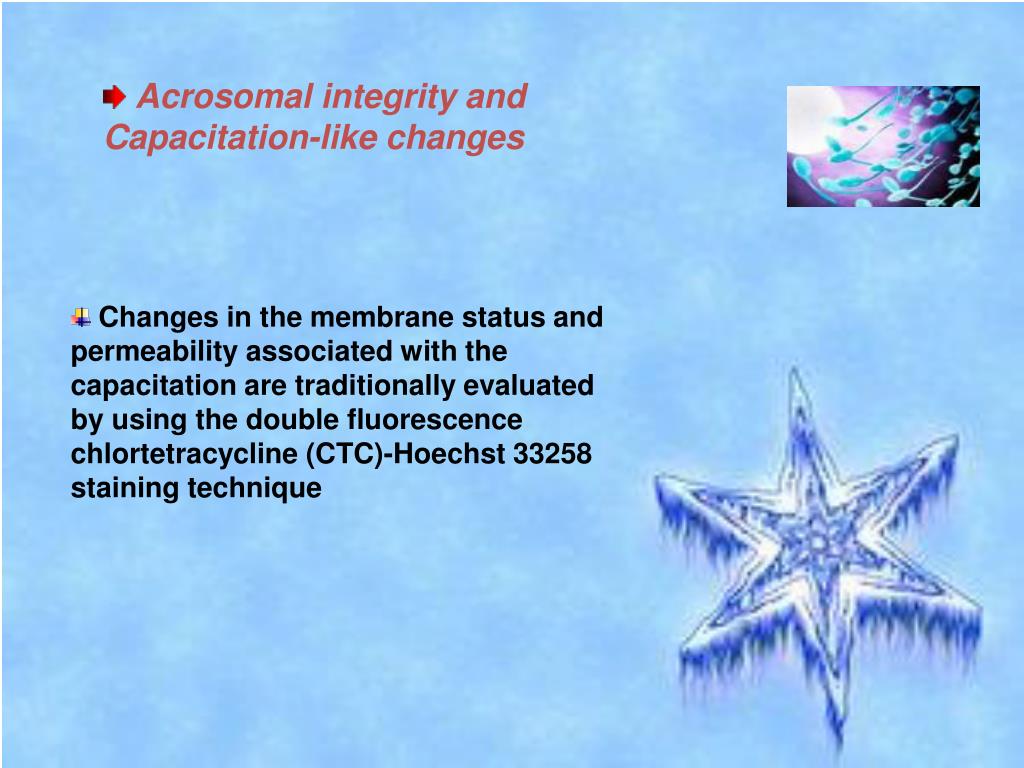 Acrosomal integrity and Capacitation-like changes

Changes in the membrane status and permeability associated with the capacitation are traditionally evaluated by using the double fluorescence chlortetracycline (CTC)-Hoechst 33258 staining technique